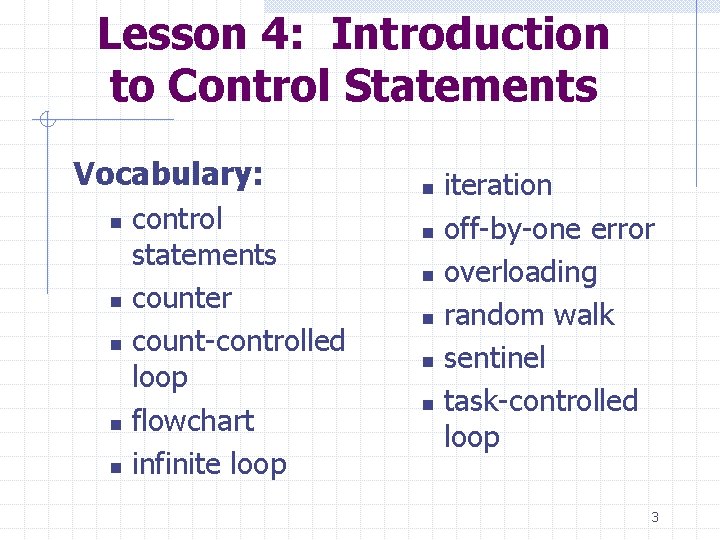 Lesson 4: Introduction to Control Statements

Vocabulary:

- control statements
- counter
- count-controlled loop
- flowchart
- infinite loop

- iteration
- off-by-one error
- overloading
- random walk
- sentinel
- task-controlled loop

3